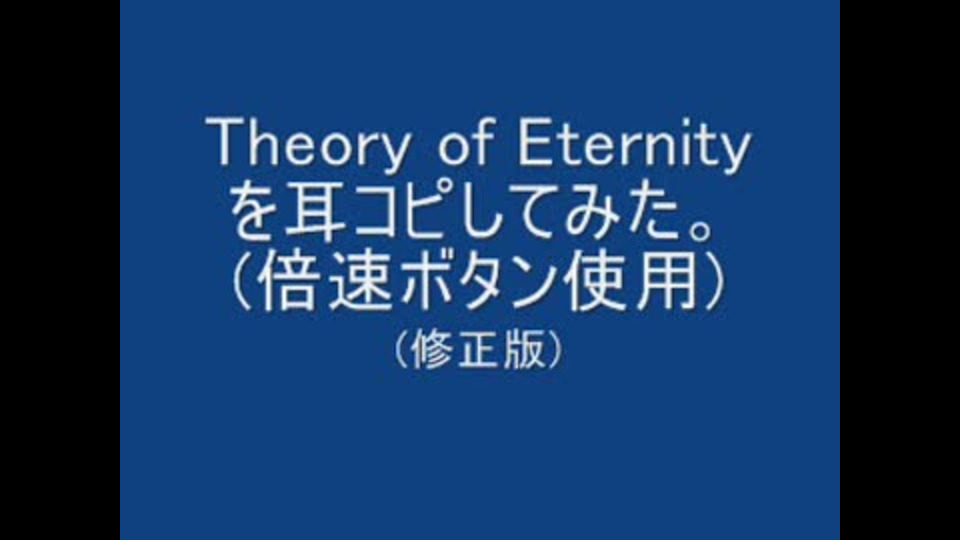 Theory of Eternity
を耳コピしてみた。
（倍速ボタン使用）
（修正版）